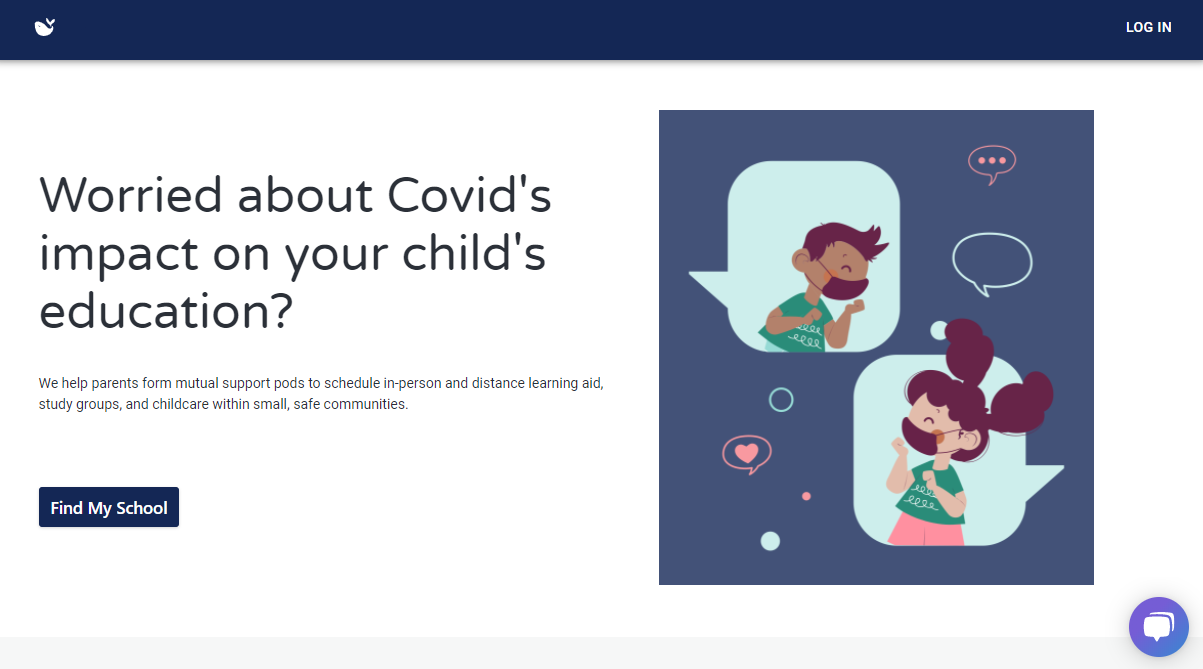 LOG IN

Worried about Covid's impact on your child's education?

We help parents form mutual support pods to schedule in-person and distance learning aid, study groups, and childcare within small, safe communities.

Find My School